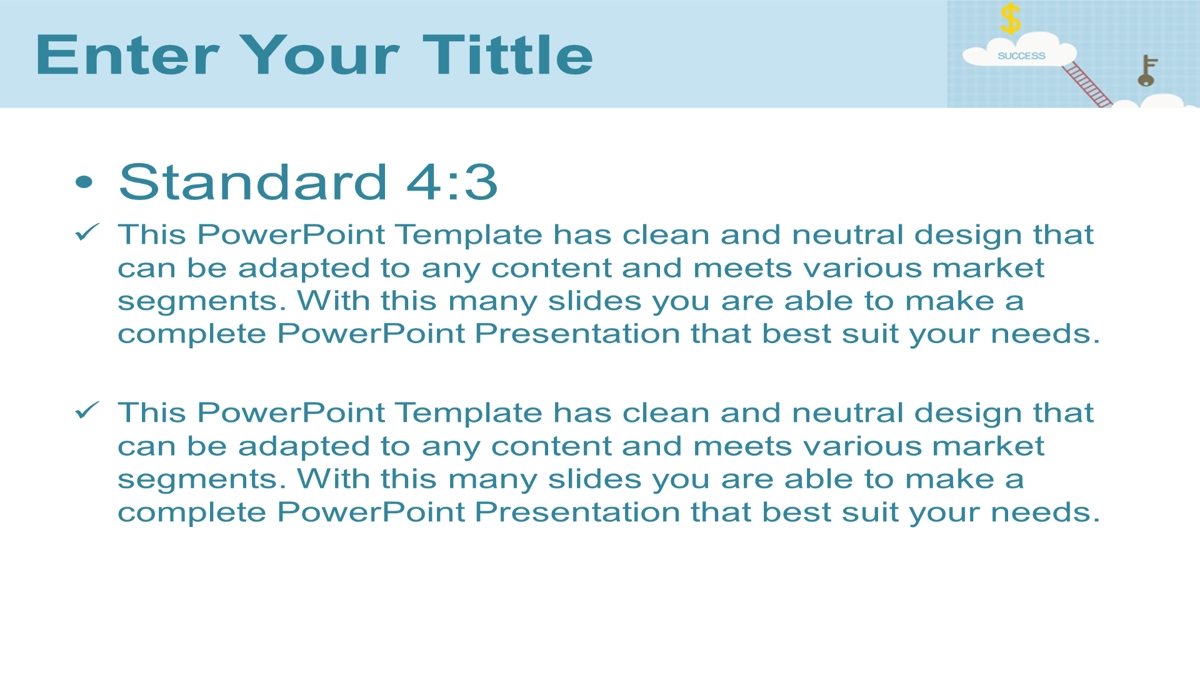 Enter Your Tittle

$ SUCCESS

• Standard 4:3

✓ This PowerPoint Template has clean and neutral design that can be adapted to any content and meets various market segments. With this many slides you are able to make a complete PowerPoint Presentation that best suit your needs.

✓ This PowerPoint Template has clean and neutral design that can be adapted to any content and meets various market segments. With this many slides you are able to make a complete PowerPoint Presentation that best suit your needs.